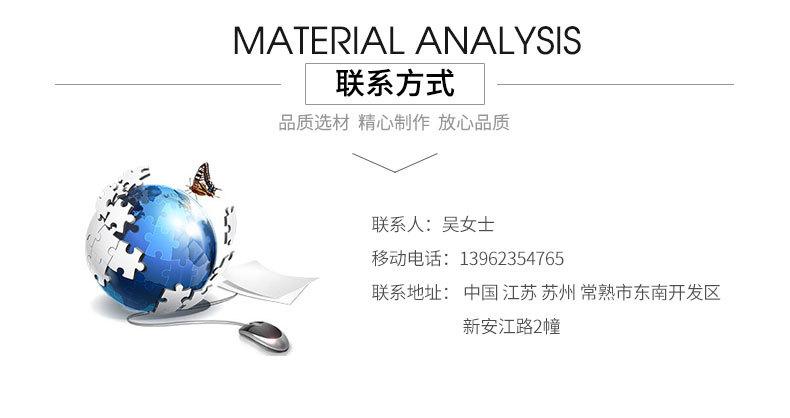 MATERIAL ANALYSIS

联系方式

品质选材 精心制作 放心品质

联系人：吴女士

移动电话：13962354765

联系地址： 中国 江苏 苏州 常熟市东南开发区 新安江路2幢